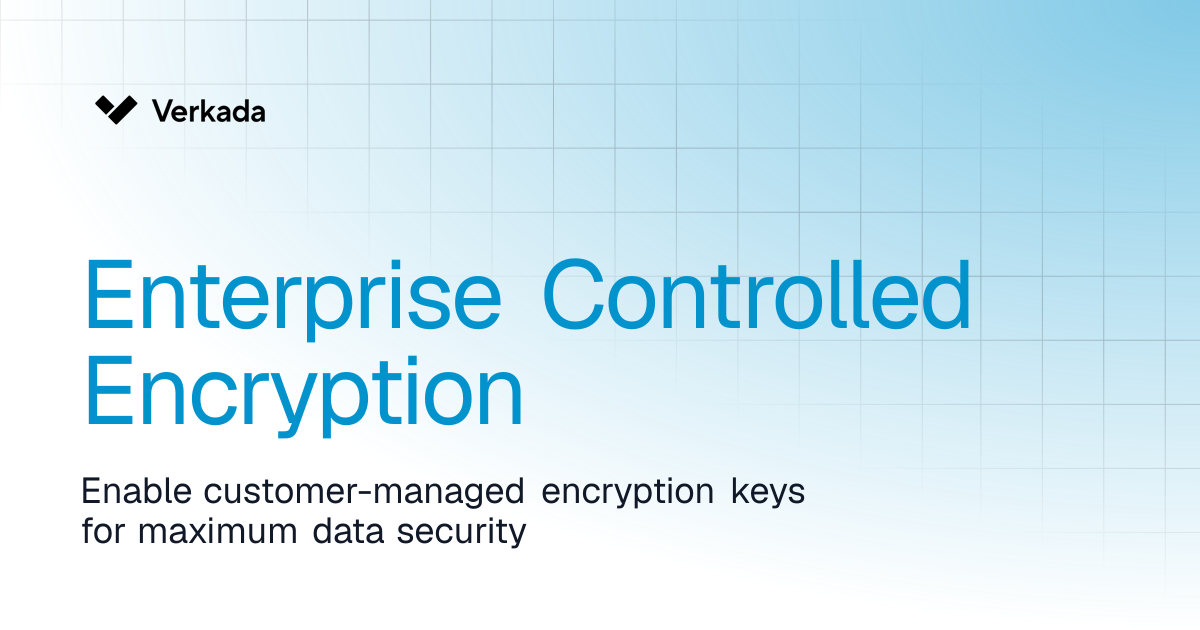 Verkada

Enterprise Controlled Encryption

Enable customer-managed encryption keys for maximum data security